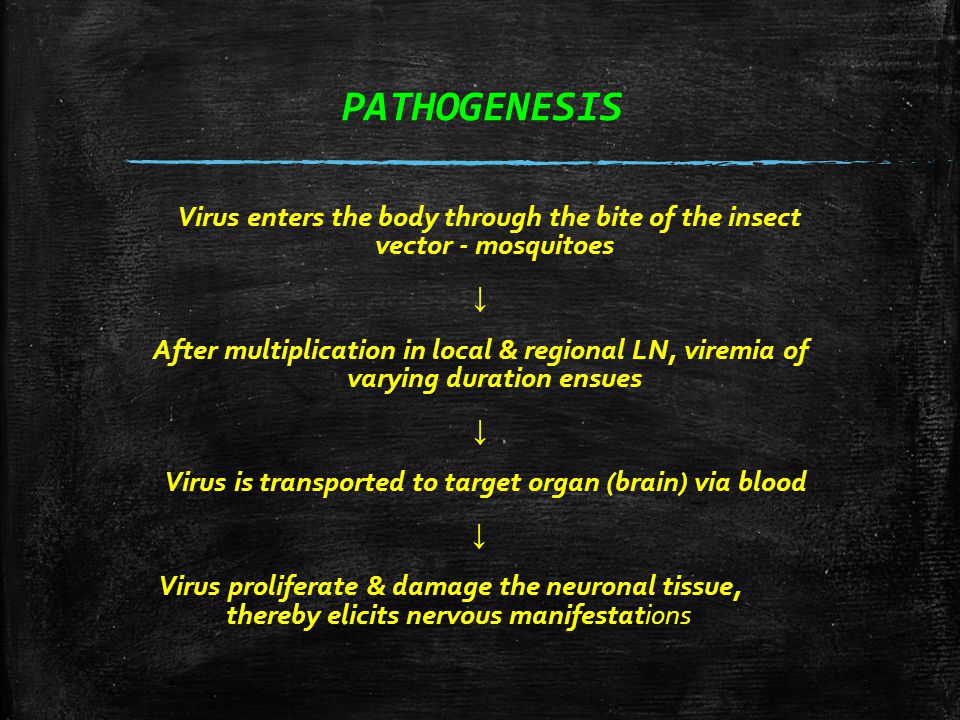 PATHOGENESIS

Virus enters the body through the bite of the insect vector - mosquitoes

↓

After multiplication in local & regional LN, viremia of varying duration ensues

↓

Virus is transported to target organ (brain) via blood

↓

Virus proliferate & damage the neuronal tissue, thereby elicits nervous manifestations